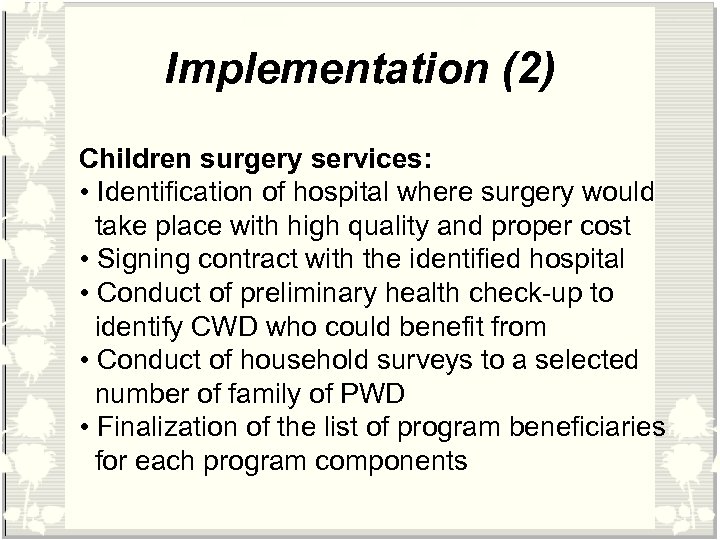 Implementation (2)

Children surgery services:
• Identification of hospital where surgery would take place with high quality and proper cost
• Signing contract with the identified hospital
• Conduct of preliminary health check-up to identify CWD who could benefit from
• Conduct of household surveys to a selected number of family of PWD
• Finalization of the list of program beneficiaries for each program components